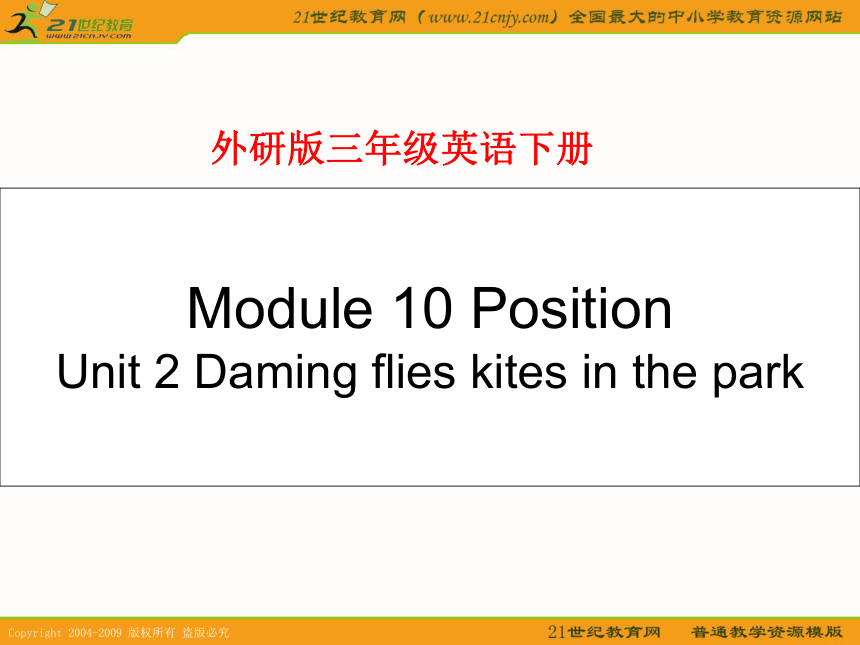 21世纪教育
www.21cnjy.com

21世纪教育网（www.21cnjy.com）全国最大的中小学教育资源网站

外研版三年级英语下册

Module 10 Position
Unit 2 Daming flies kites in the park

Copyright 2004-2009 版权所有 盗版必究

21世纪教育网 普通教学资源模版